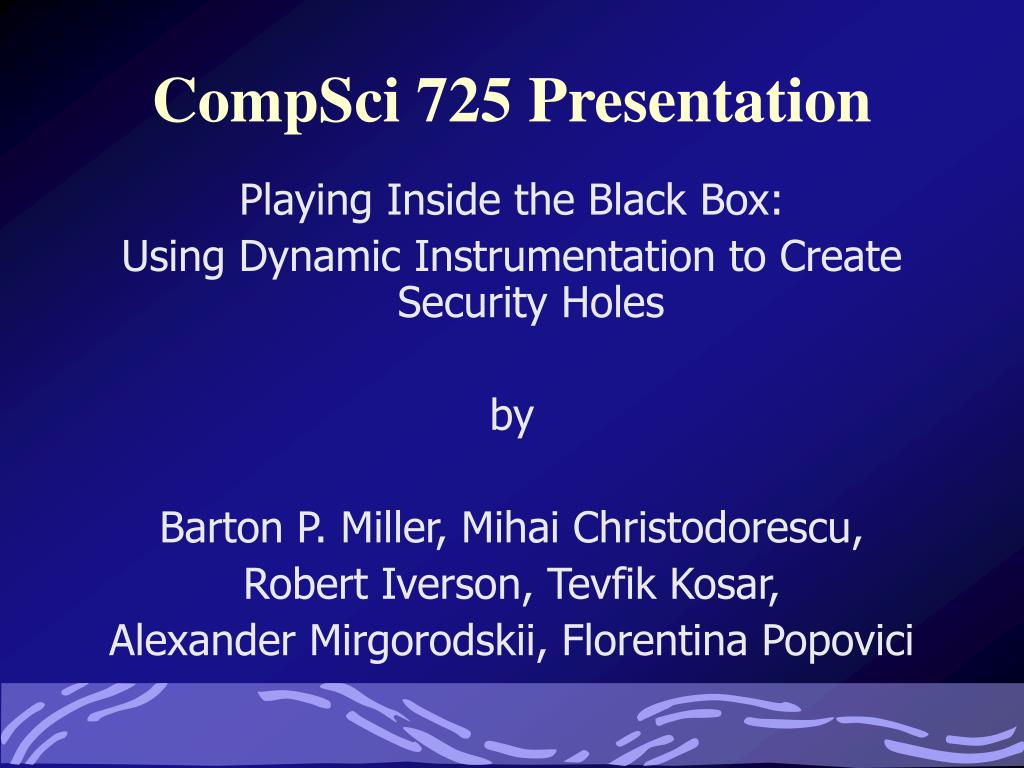 CompSci 725 Presentation

Playing Inside the Black Box:
Using Dynamic Instrumentation to Create Security Holes

by

Barton P. Miller, Mihai Christodorescu,
Robert Iverson, Tevfik Kosar,
Alexander Mirgorodskii, Florentina Popovici